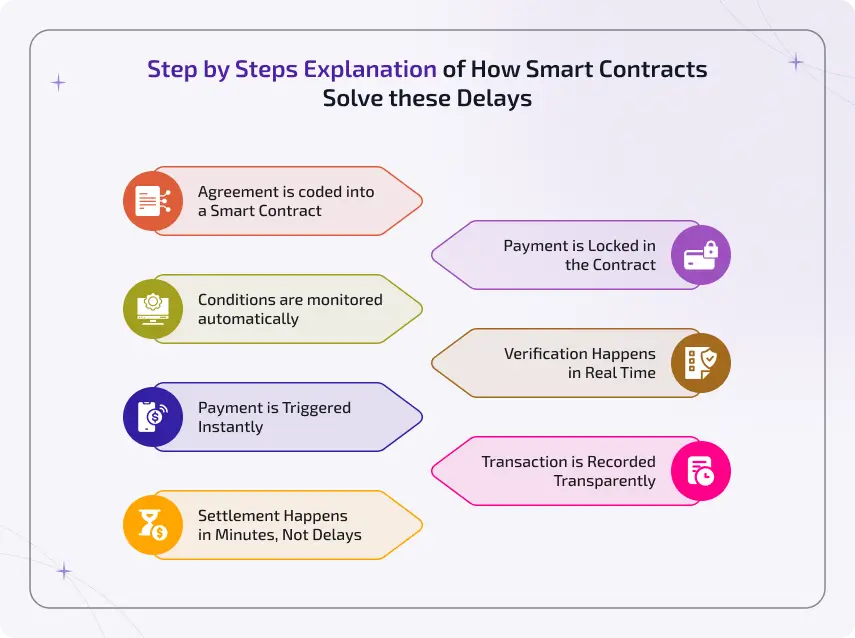 Step by Steps Explanation of How Smart Contracts Solve these Delays

Agreement is coded into a Smart Contract

Payment is Locked in the Contract

Conditions are monitored automatically

Verification Happens in Real Time

Payment is Triggered Instantly

Transaction is Recorded Transparently

Settlement Happens in Minutes, Not Delays